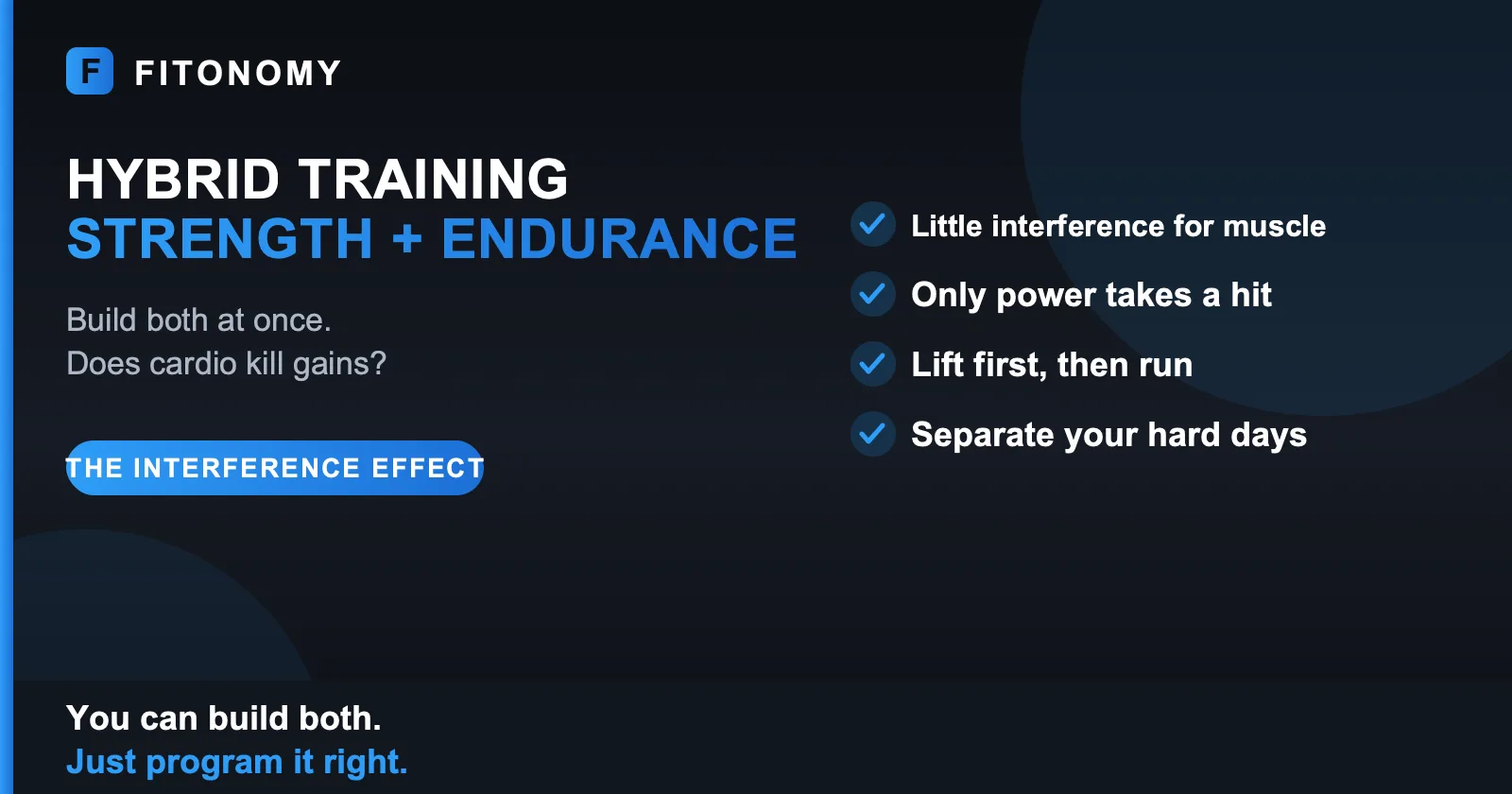 F FITONOMY

HYBRID TRAINING
STRENGTH + ENDURANCE

Build both at once.
Does cardio kill gains?

THE INTERFERENCE EFFECT

Little interference for muscle
Only power takes a hit
Lift first, then run
Separate your hard days

You can build both.
Just program it right.